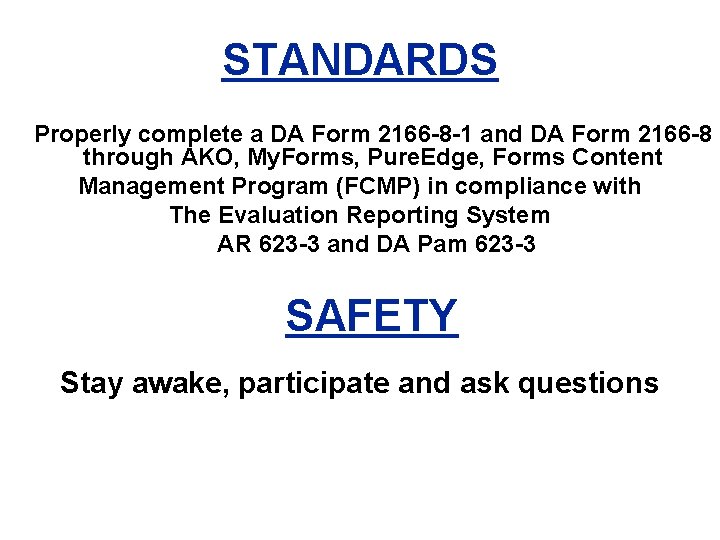 STANDARDS

Properly complete a DA Form 2166-8-1 and DA Form 2166-8 through AKO, MyForms, PureEdge, Forms Content Management Program (FCMP) in compliance with The Evaluation Reporting System AR 623-3 and DA Pam 623-3

SAFETY

Stay awake, participate and ask questions